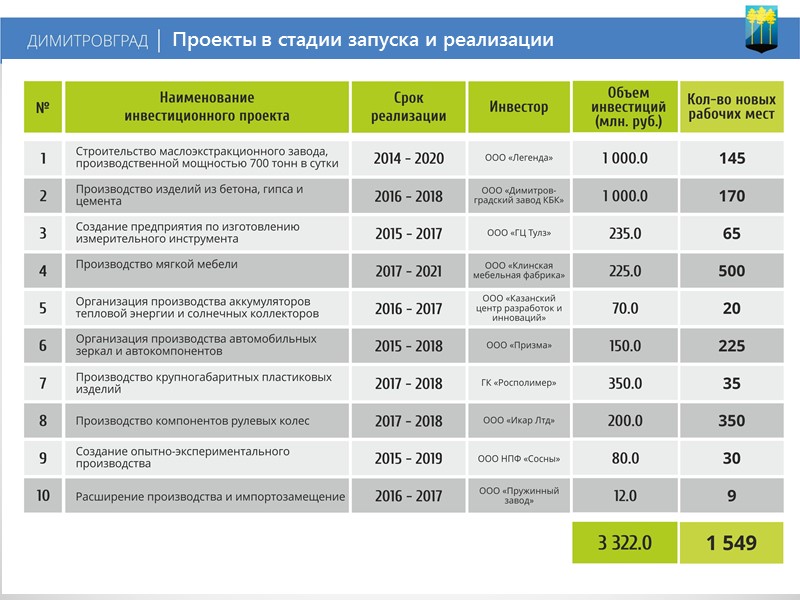 ДИМИТРОВГРАД | Проекты в стадии запуска и реализации

| № | Наименование инвестиционного проекта | Срок реализации | Инвестор | Объем инвестиций (млн. руб.) | Кол-во новых рабочих мест |
|---|---|---|---|---|---|
| 1 | Строительство маслоэкстракционного завода, производственной мощностью 700 тонн в сутки | 2014 - 2020 | ООО «Легенда» | 1 000.0 | 145 |
| 2 | Производство изделий из бетона, гипса и цемента | 2016 - 2018 | ООО «Димитровградский завод КБК» | 1 000.0 | 170 |
| 3 | Создание предприятия по изготовлению измерительного инструмента | 2015 - 2017 | ООО «ГЦ Тулз» | 235.0 | 65 |
| 4 | Производство мягкой мебели | 2017 - 2021 | ООО «Клинская мебельная фабрика» | 225.0 | 500 |
| 5 | Организация производства аккумуляторов тепловой энергии и солнечных коллекторов | 2016 - 2017 | ООО «Казанский центр разработок и инноваций» | 70.0 | 20 |
| 6 | Организация производства автомобильных зеркал и автокомпонентов | 2015 - 2018 | ООО «Призма» | 150.0 | 225 |
| 7 | Производство крупногабаритных пластиковых изделий | 2017 - 2018 | ГК «Росполимер» | 350.0 | 35 |
| 8 | Производство компонентов рулевых колес | 2017 - 2018 | ООО «Икар Лтд» | 200.0 | 350 |
| 9 | Создание опытно-экспериментального производства | 2015 - 2019 | ООО НПФ «Сосны» | 80.0 | 30 |
| 10 | Расширение производства и импортозамещение | 2016 - 2017 | ООО «Пружинный завод» | 12.0 | 9 |
| | | | | 3 322.0 | 1 549 |